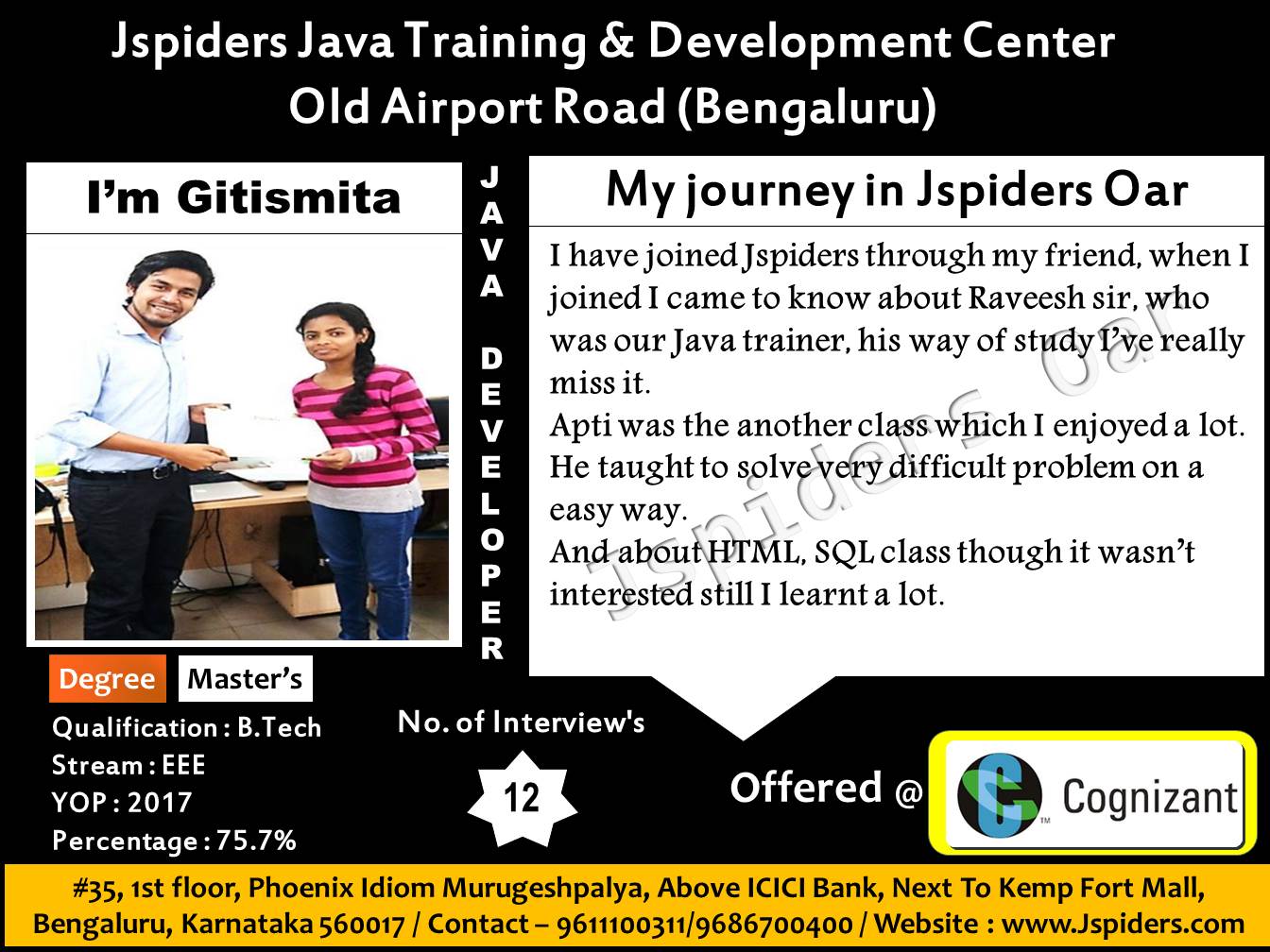 Jspiders Java Training & Development Center
Old Airport Road (Bengaluru)

I'm Gitismita

JAVA DEVELOPER

My journey in Jspiders Oar

I have joined Jspiders through my friend, when I joined I came to know about Raveesh sir, who was our Java trainer, his way of study I've really miss it.
Apti was the another class which I enjoyed a lot. He taught to solve very difficult problem on a easy way.
And about HTML, SQL class though it wasn't interested still I learnt a lot.

Jspiders Oar

Degree Master's
Qualification : B.Tech
Stream : EEE
YOP : 2017
Percentage : 75.7%

No. of Interview's
12

Offered @ Cognizant

#35, 1st floor, Phoenix Idiom Murugeshpalya, Above ICICI Bank, Next To Kemp Fort Mall, Bengaluru, Karnataka 560017 / Contact – 9611100311/9686700400 / Website : www.Jspiders.com